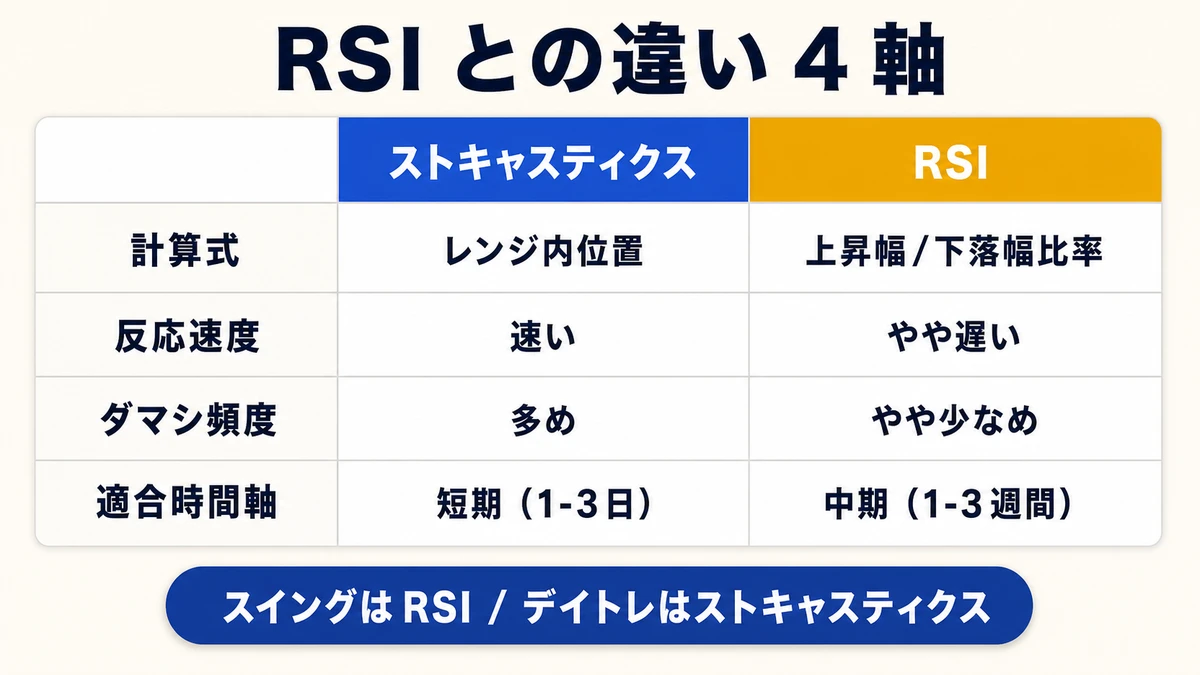 RSI との違い 4 軸

|  | ストキャスティクス | RSI |
|---|---|---|
| 計算式 | レンジ内位置 | 上昇幅/下落幅比率 |
| 反応速度 | 速い | やや遅い |
| ダマシ頻度 | 多め | やや少なめ |
| 適合時間軸 | 短期（1-3日） | 中期（1-3週間） |

スイングは RSI / デイトレはストキャスティクス